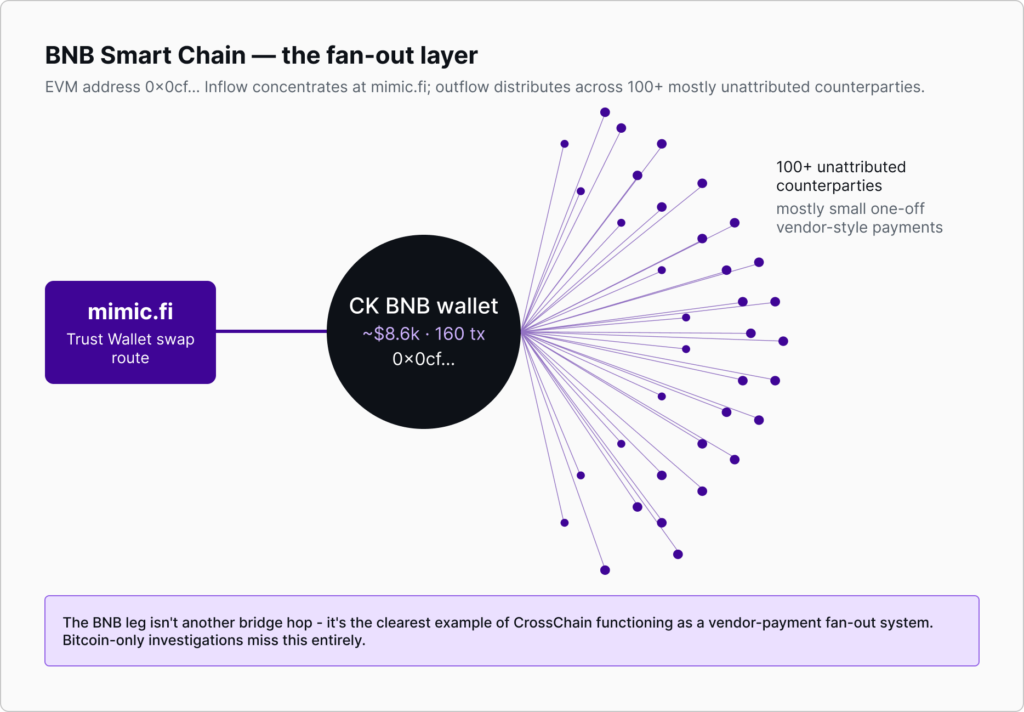 BNB Smart Chain — the fan-out layer

EVM address 0×0cf... Inflow concentrates at mimic.fi; outflow distributes across 100+ mostly unattributed counterparties.

mimic.fi
Trust Wallet swap route

CK BNB wallet
~$8.6k · 160 tx
0×0cf...

100+ unattributed counterparties
mostly small one-off vendor-style payments

The BNB leg isn't another bridge hop - it's the clearest example of CrossChain functioning as a vendor-payment fan-out system. Bitcoin-only investigations miss this entirely.